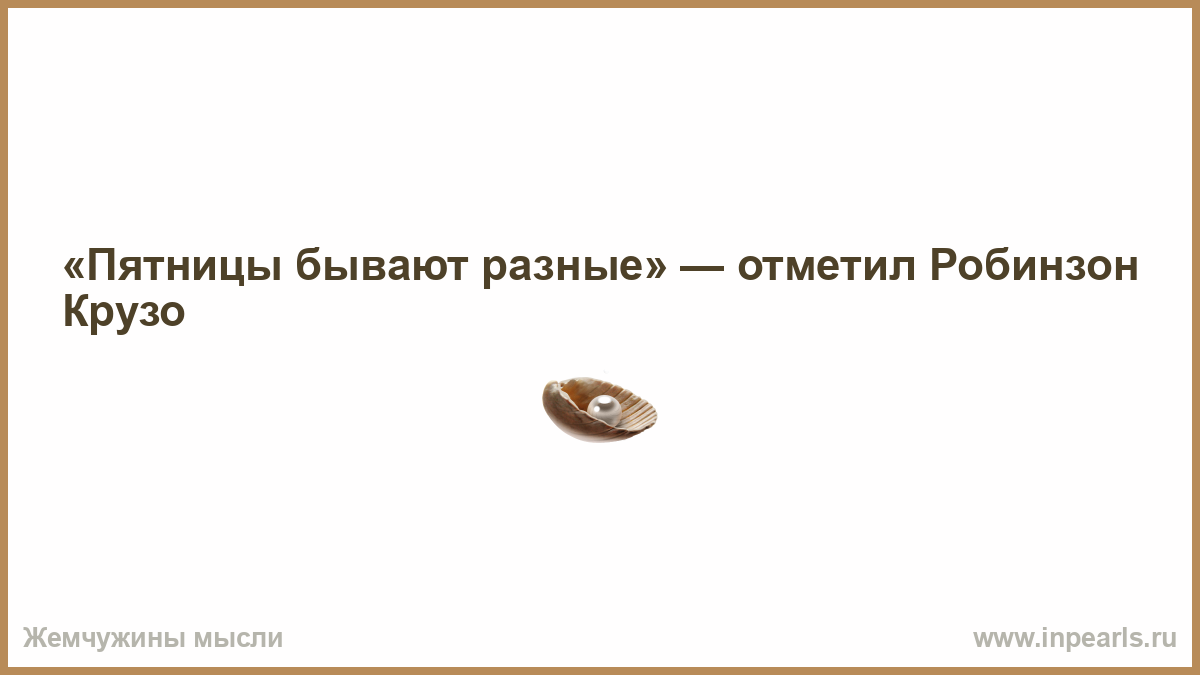 «Пятницы бывают разные» — отметил Робинзон Крузо

Жемчужины мысли

www.inpearls.ru